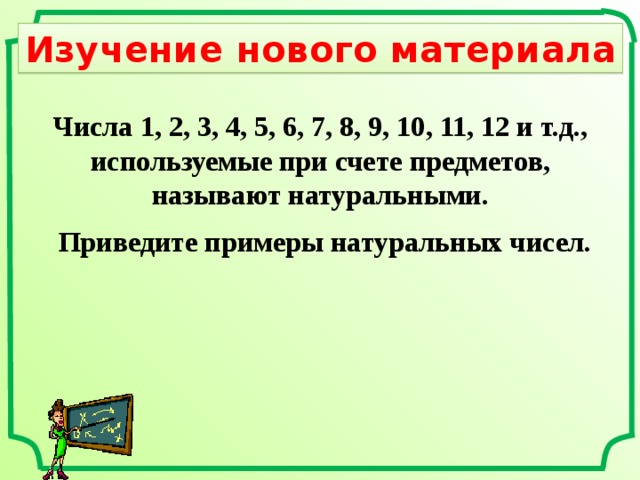 Изучение нового материала

Числа 1, 2, 3, 4, 5, 6, 7, 8, 9, 10, 11, 12 и т.д., используемые при счете предметов, называют натуральными.

Приведите примеры натуральных чисел.